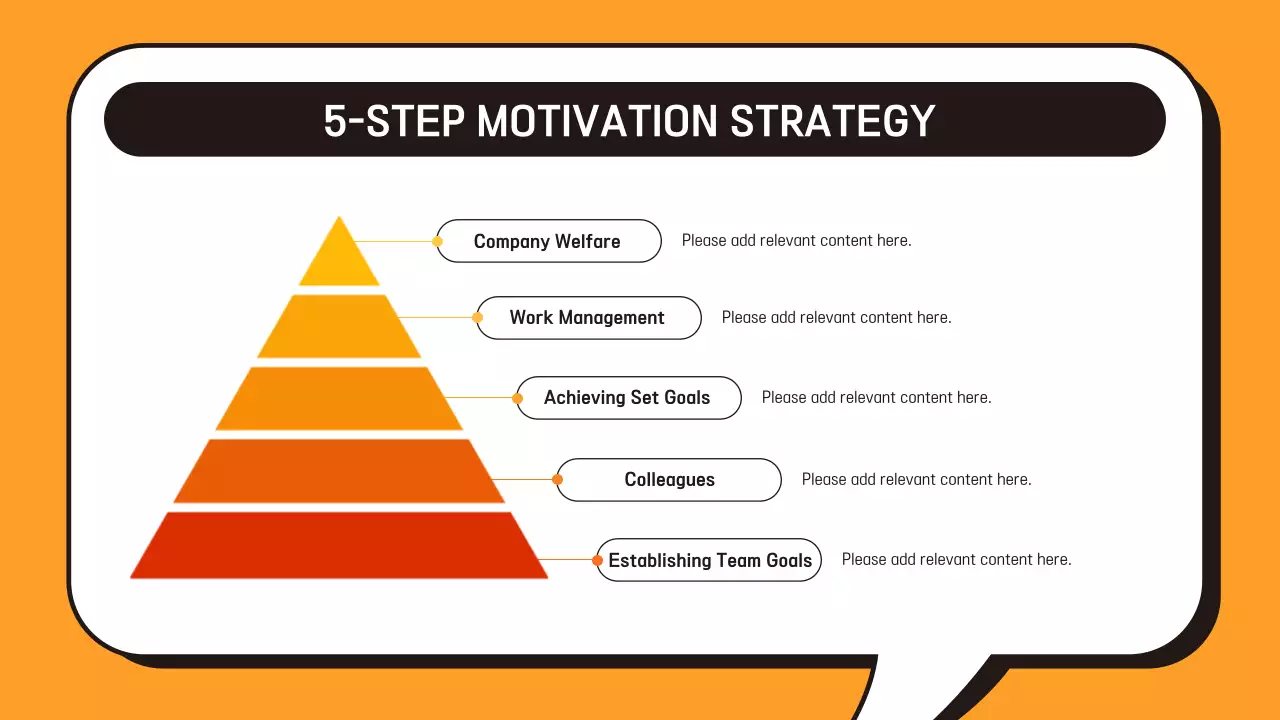 5-STEP MOTIVATION STRATEGY

Company Welfare
Please add relevant content here.

Work Management
Please add relevant content here.

Achieving Set Goals
Please add relevant content here.

Colleagues
Please add relevant content here.

Establishing Team Goals
Please add relevant content here.